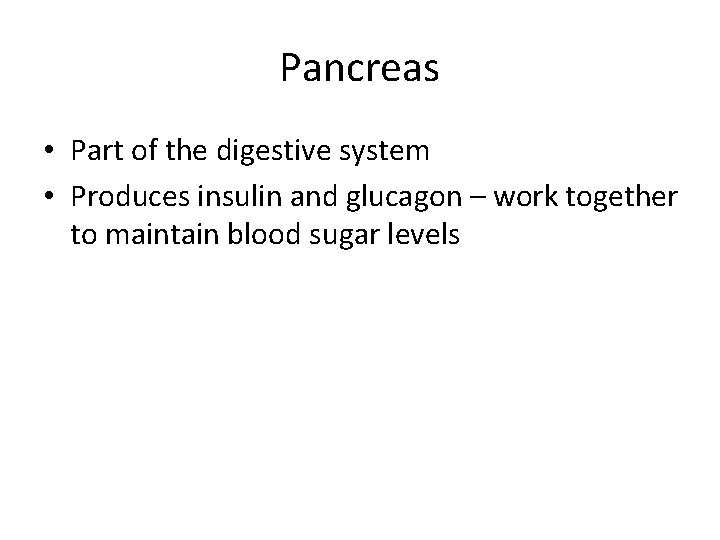 Pancreas

• Part of the digestive system
• Produces insulin and glucagon – work together to maintain blood sugar levels